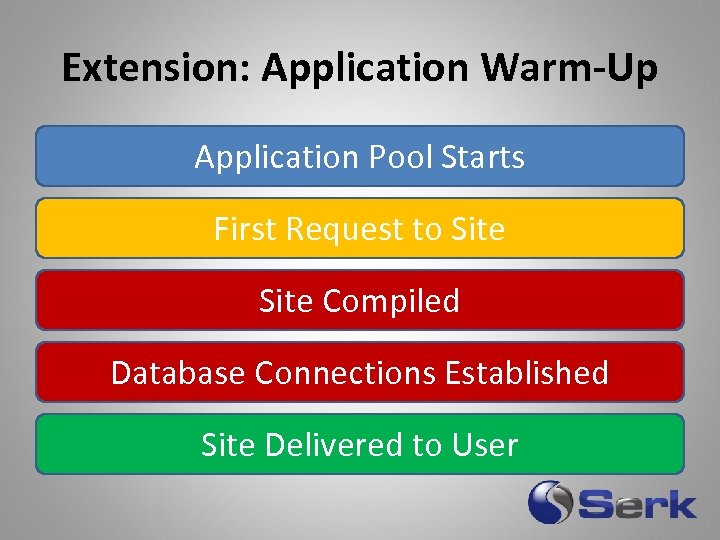 Extension: Application Warm-Up

Application Pool Starts

First Request to Site

Site Compiled

Database Connections Established

Site Delivered to User

Serk